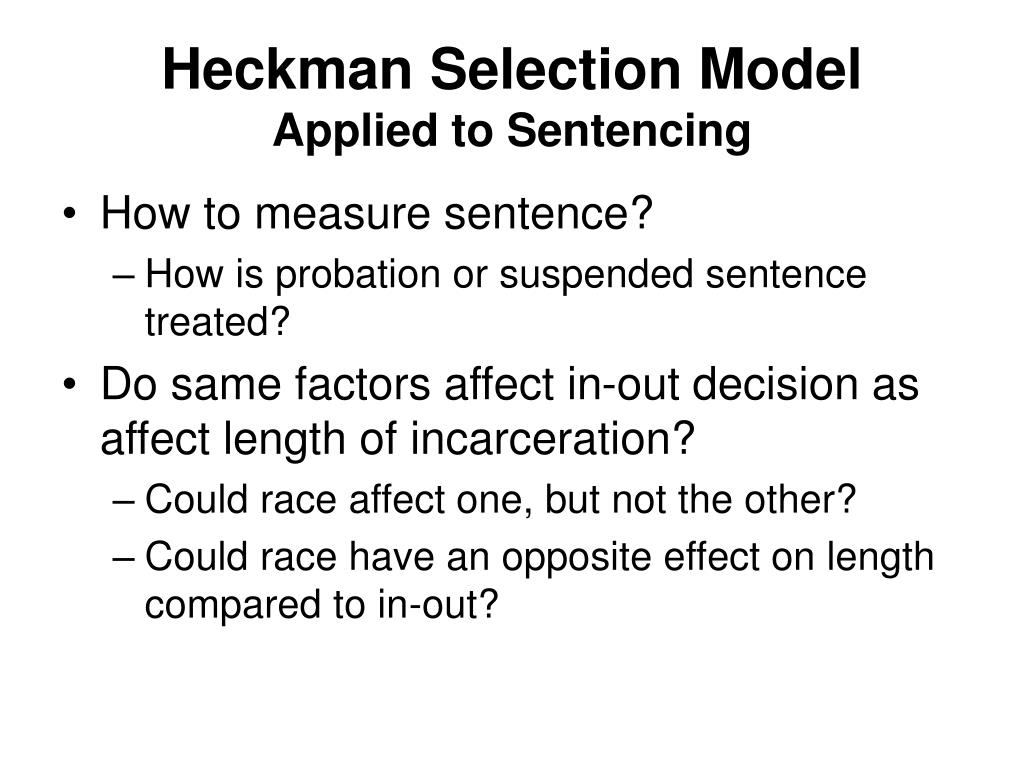 Heckman Selection Model
Applied to Sentencing

• How to measure sentence?
– How is probation or suspended sentence treated?
• Do same factors affect in-out decision as affect length of incarceration?
– Could race affect one, but not the other?
– Could race have an opposite effect on length compared to in-out?